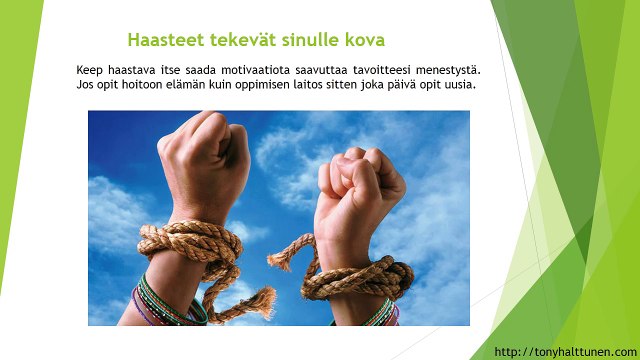 Haasteet tekevät sinulle kova

Keep haastava itse saada motivaatiota saavuttaa tavoitteesi menestystä. Jos opit hoitoon elämän kuin oppimisen laitos sitten joka päivä opit uusia.

http://tonyhalttunen.com